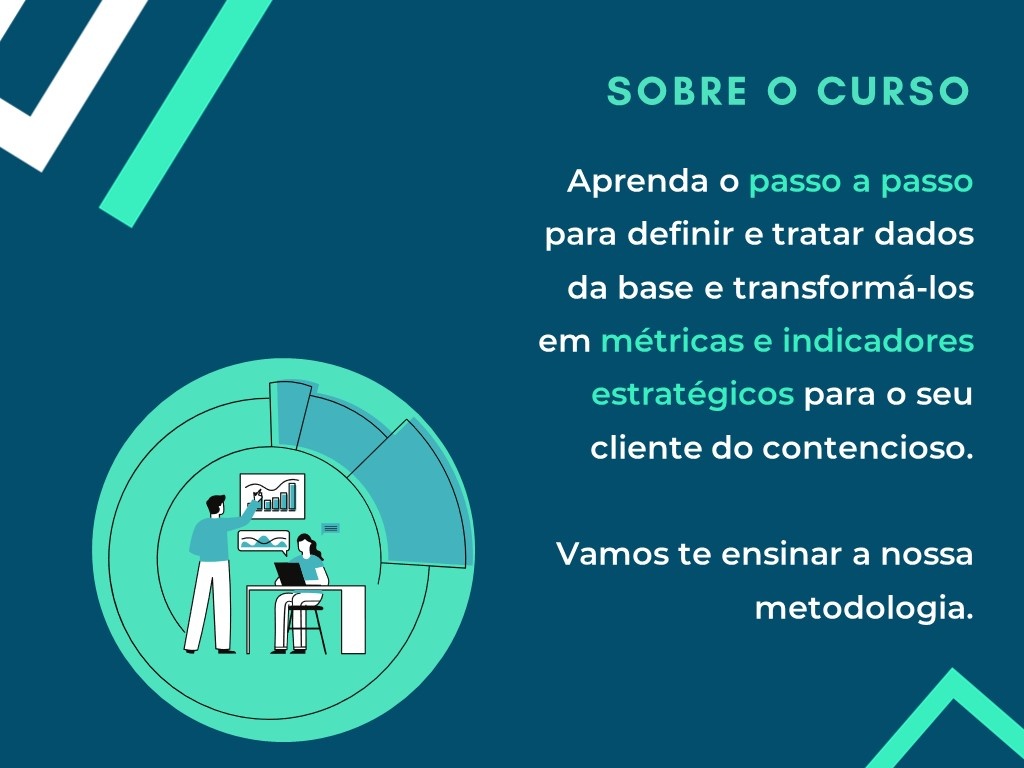 SOBRE O CURSO

Aprenda o passo a passo para definir e tratar dados da base e transformá-los em métricas e indicadores estratégicos para o seu cliente do contencioso.

Vamos te ensinar a nossa metodologia.